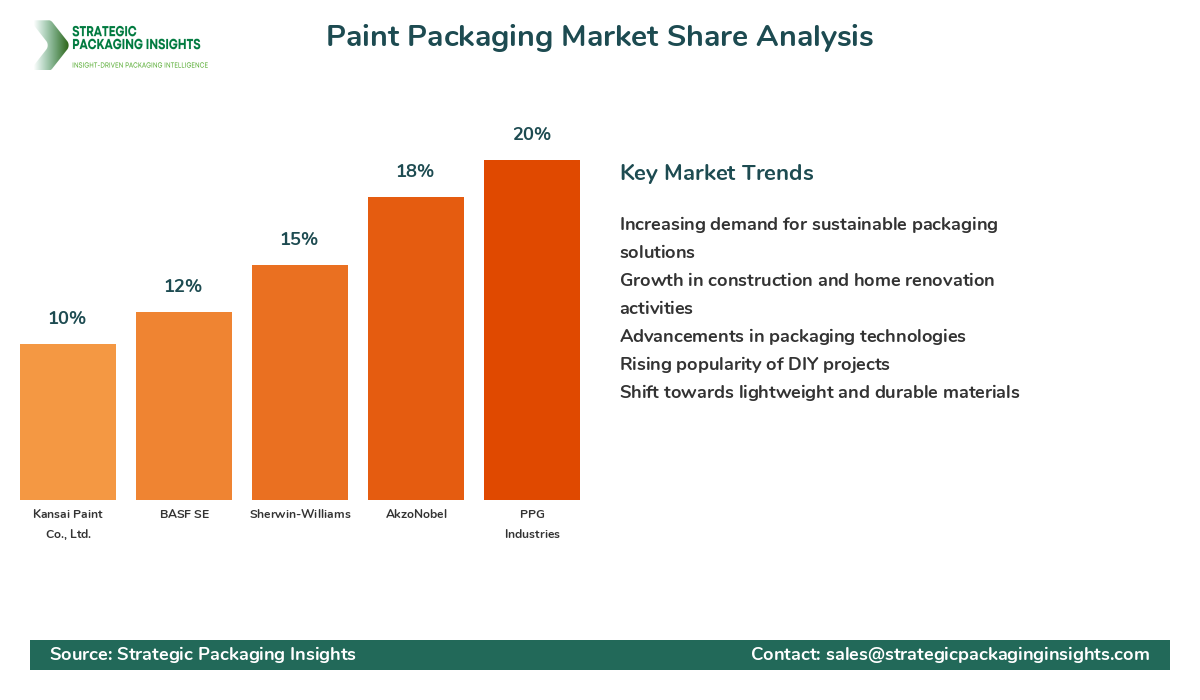 STRATEGIC PACKAGING INSIGHTS
INSIGHT-DRIVEN PACKAGING INTELLIGENCE

Paint Packaging Market Share Analysis

10%
12%
15%
18%
20%

Kansai Paint Co., Ltd.
BASF SE
Sherwin-Williams
AkzoNobel
PPG Industries

Key Market Trends

Increasing demand for sustainable packaging solutions
Growth in construction and home renovation activities
Advancements in packaging technologies
Rising popularity of DIY projects
Shift towards lightweight and durable materials

Source: Strategic Packaging Insights
Contact: sales@strategicpackaginginsights.com